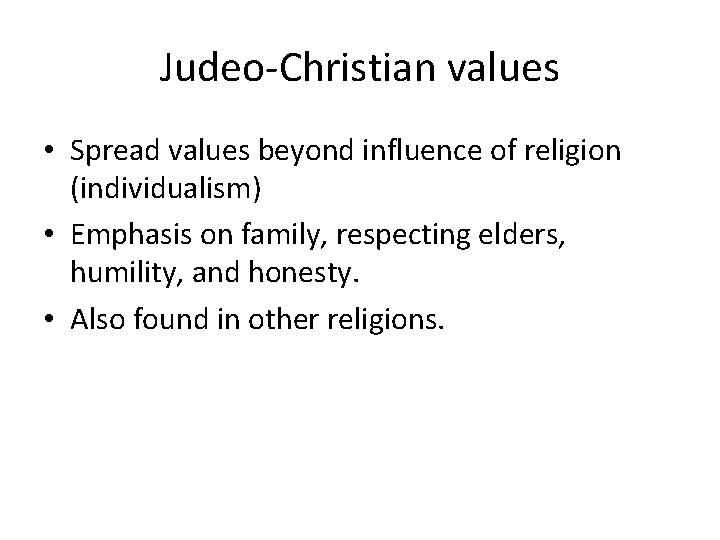 Judeo-Christian values

• Spread values beyond influence of religion (individualism)
• Emphasis on family, respecting elders, humility, and honesty.
• Also found in other religions.